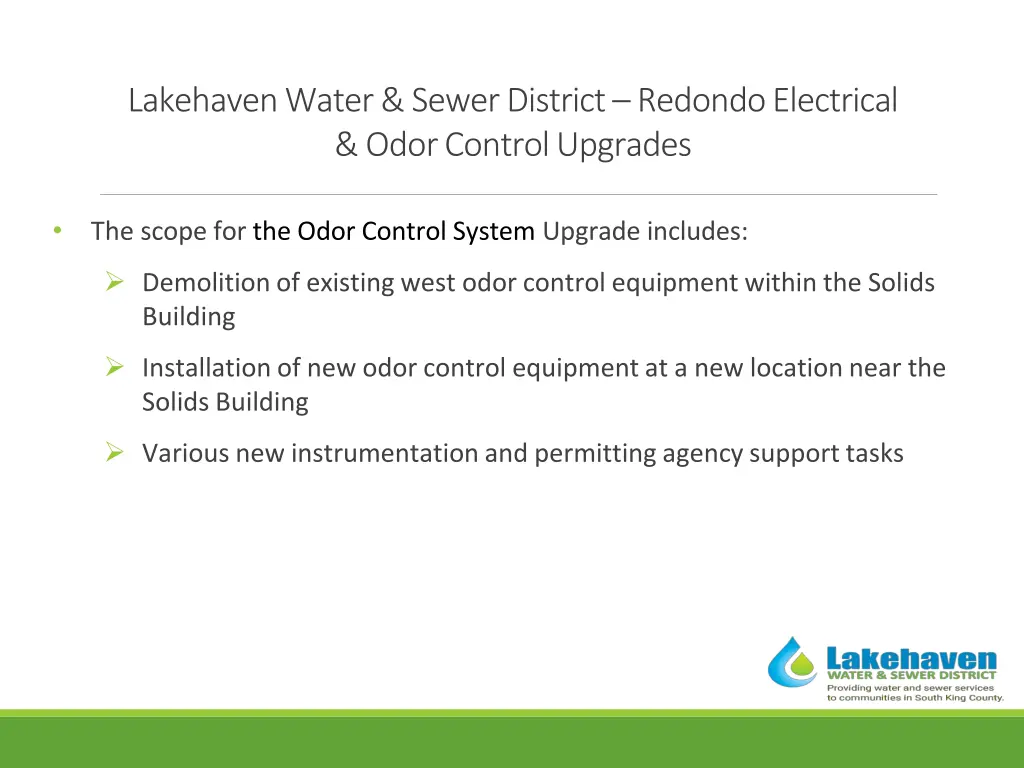 Lakehaven Water & Sewer District – Redondo Electrical & Odor Control Upgrades

• The scope for the Odor Control System Upgrade includes:

➢ Demolition of existing west odor control equipment within the Solids Building

➢ Installation of new odor control equipment at a new location near the Solids Building

➢ Various new instrumentation and permitting agency support tasks

Lakehaven
WATER & SEWER DISTRICT
Providing water and sewer services to communities in South King County.